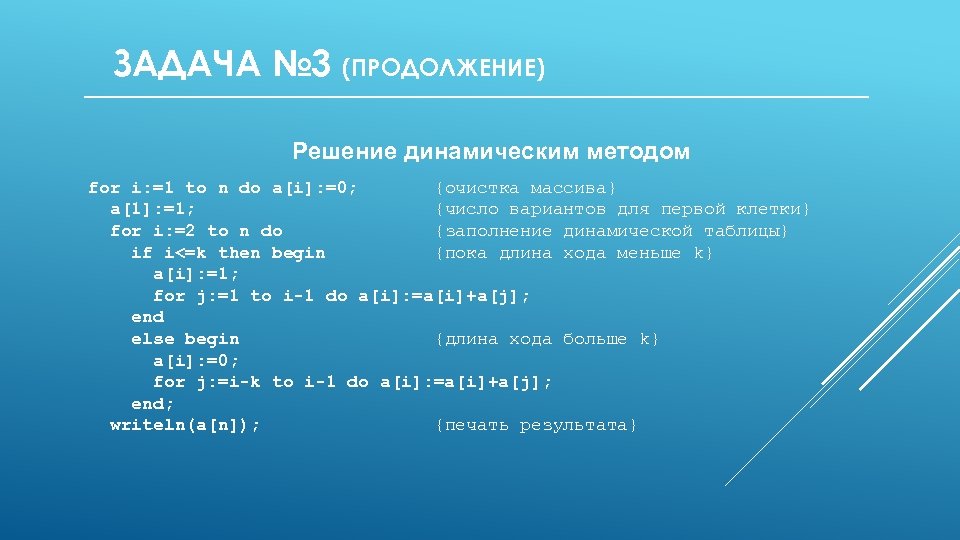 ЗАДАЧА №3 (ПРОДОЛЖЕНИЕ)

Решение динамическим методом

for i:=1 to n do a[i]:=0; {очистка массива}
a[1]:=1; {число вариантов для первой клетки}
for i:=2 to n do {заполнение динамической таблицы}
if i<=k then begin {пока длина хода меньше k}
a[i]:=1;
for j:=1 to i-1 do a[i]:=a[i]+a[j];
end
else begin {длина хода больше k}
a[i]:=0;
for j:=i-k to i-1 do a[i]:=a[i]+a[j];
end;
writeln(a[n]); {печать результата}